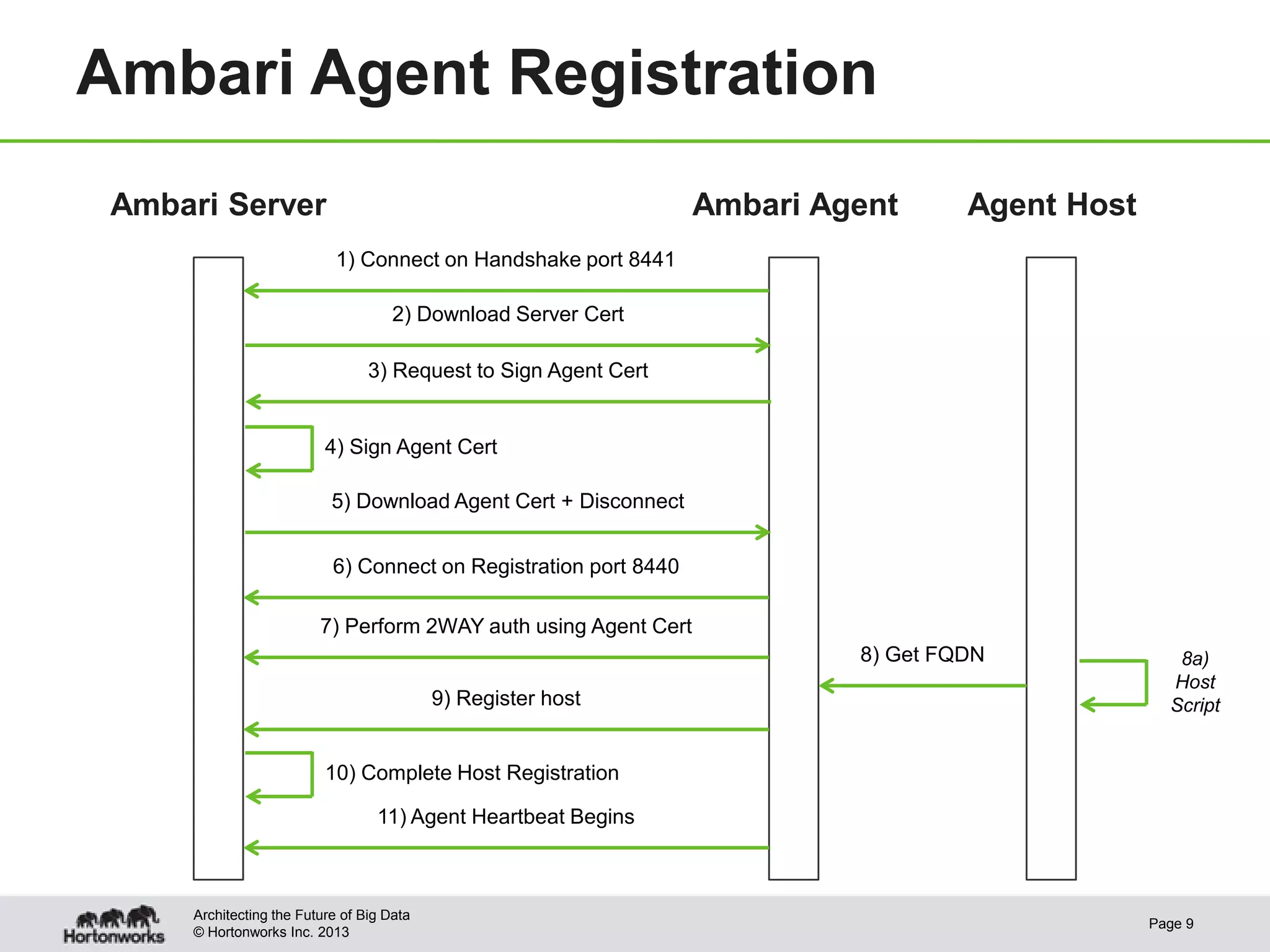 Ambari Agent Registration

Ambari Server

Ambari Agent

Agent Host

1) Connect on Handshake port 8441

2) Download Server Cert

3) Request to Sign Agent Cert

4) Sign Agent Cert

5) Download Agent Cert + Disconnect

6) Connect on Registration port 8440

7) Perform 2WAY auth using Agent Cert

8) Get FQDN

8a) Host Script

9) Register host

10) Complete Host Registration

11) Agent Heartbeat Begins

Hortonworks

Architecting the Future of Big Data
© Hortonworks Inc. 2013

Page 9